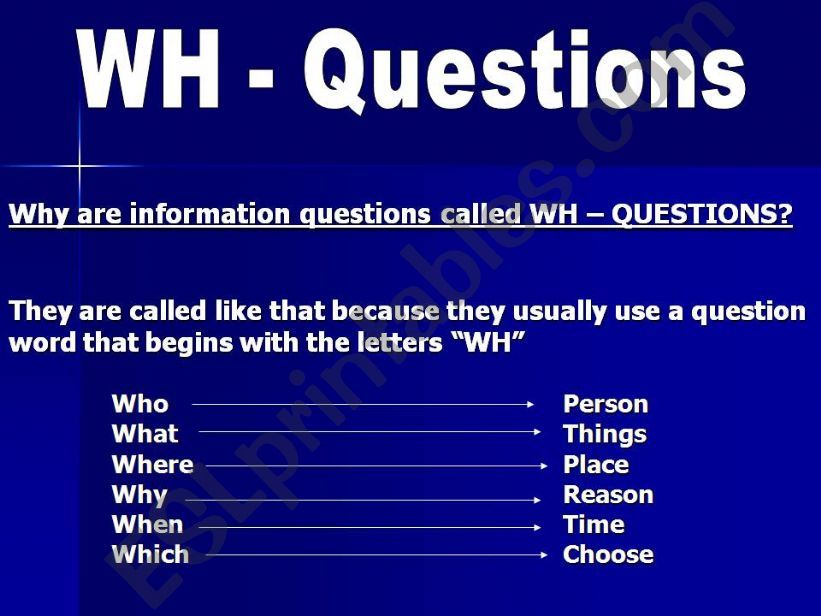 WH - Questions

Why are information questions called WH – QUESTIONS?

They are called like that because they usually use a question word that begins with the letters “WH”

Who → Person
What → Things
Where → Place
Why → Reason
When → Time
Which → Choose

ESLprintables.com